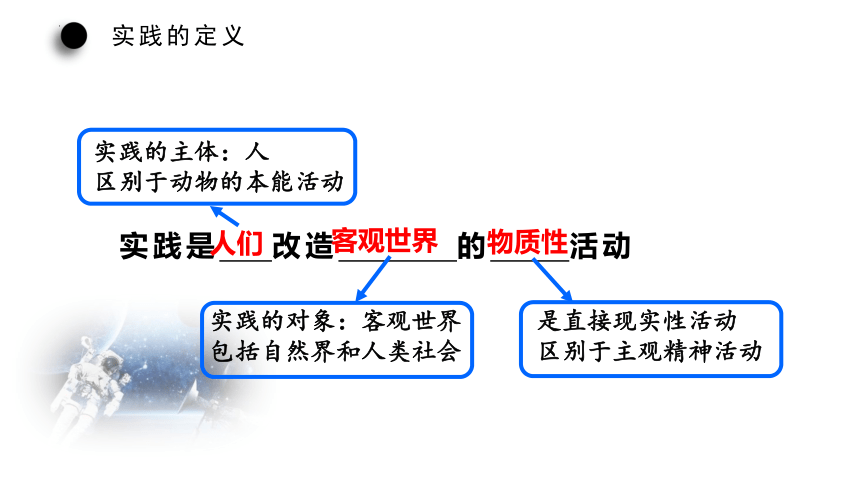 实践的定义

实践的主体：人
区别于动物的本能活动

实践是人们改造客观世界的物质性活动

实践的对象：客观世界
包括自然界和人类社会

是直接现实性活动
区别于主观精神活动